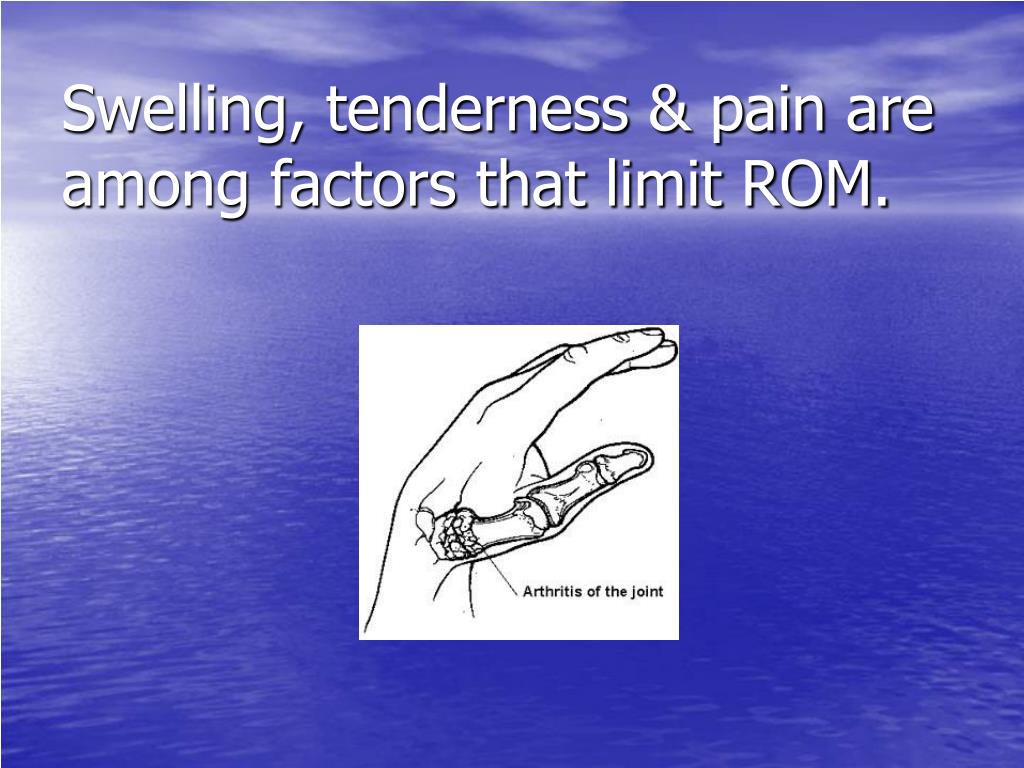 Swelling, tenderness & pain are among factors that limit ROM.

Arthritis of the joint